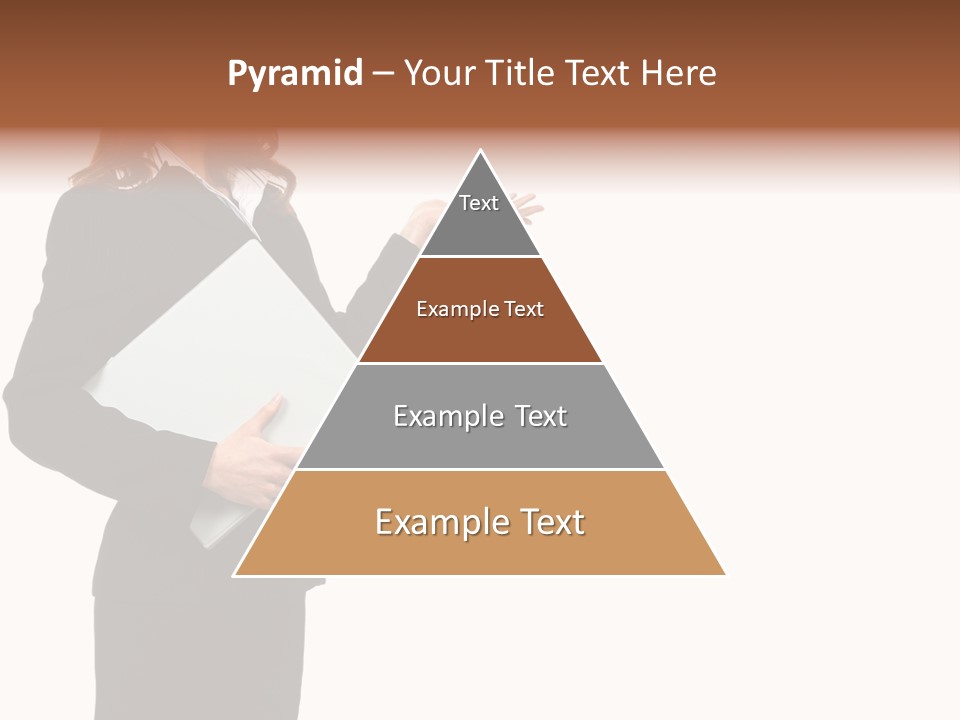 Pyramid – Your Title Text Here

Text

Example Text

Example Text

Example Text